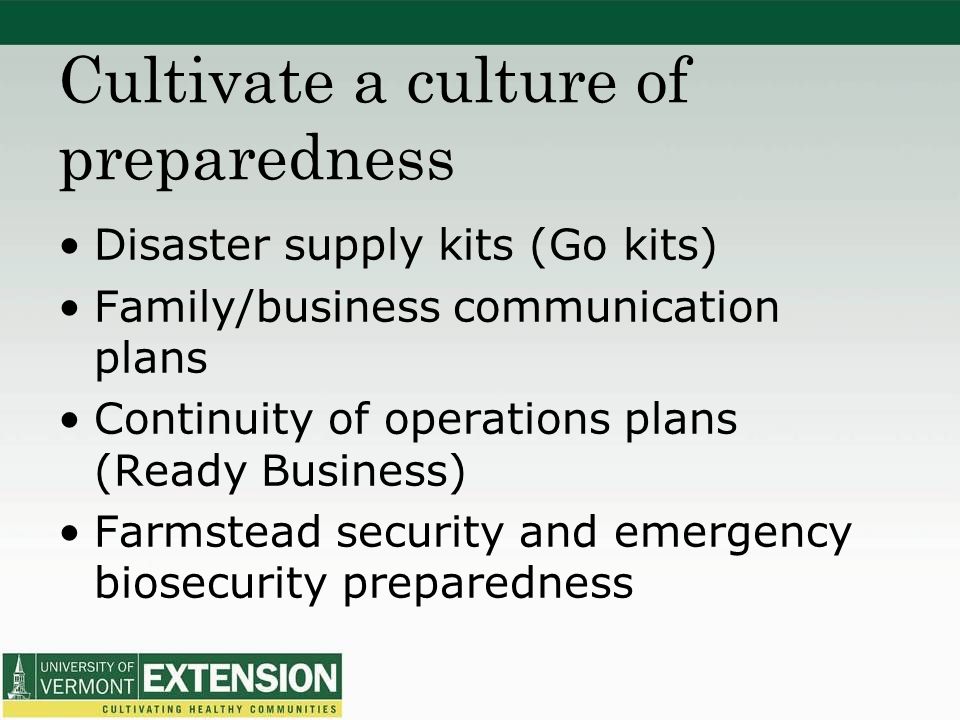 Cultivate a culture of preparedness

• Disaster supply kits (Go kits)
• Family/business communication plans
• Continuity of operations plans (Ready Business)
• Farmstead security and emergency biosecurity preparedness

UNIVERSITY OF VERMONT EXTENSION
CULTIVATING HEALTHY COMMUNITIES